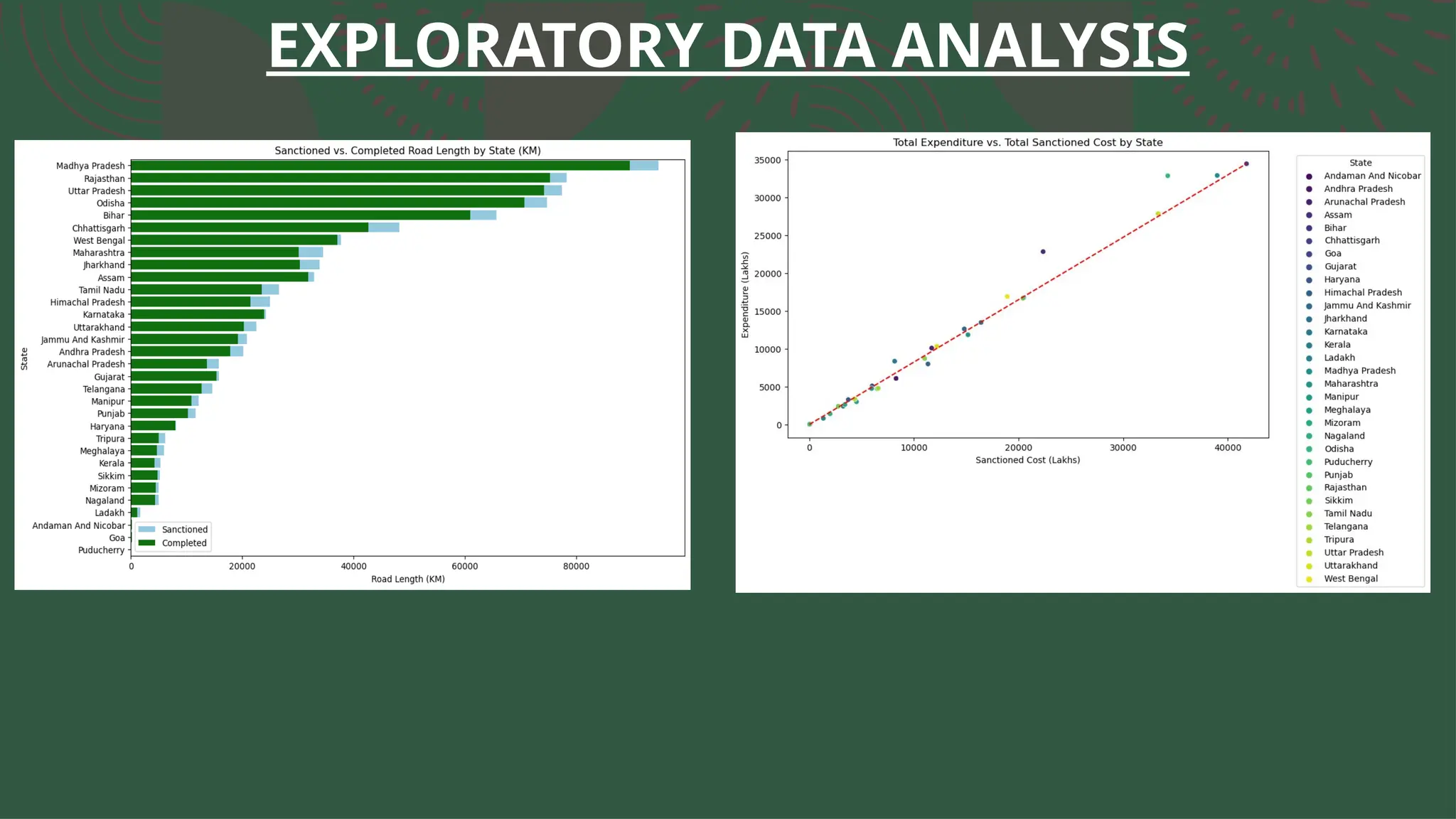 EXPLORATORY DATA ANALYSIS

Sanctioned vs. Completed Road Length by State (KM)

State

Madhya Pradesh
Rajasthan
Uttar Pradesh
Odisha
Bihar
Chhattisgarh
West Bengal
Maharashtra
Jharkhand
Assam
Tamil Nadu
Himachal Pradesh
Karnataka
Uttarakhand
Jammu And Kashmir
Andhra Pradesh
Arunachal Pradesh
Gujarat
Telangana
Manipur
Punjab
Haryana
Tripura
Meghalaya
Kerala
Sikkim
Mizoram
Nagaland
Ladakh
Andaman And Nicobar
Goa
Puducherry

Sanctioned
Completed

0 20000 40000 60000 80000
Road Length (KM)

Total Expenditure vs. Total Sanctioned Cost by State

Expenditure (Lakhs)

35000
30000
25000
20000
15000
10000
5000
0

0 10000 20000 30000 40000
Sanctioned Cost (Lakhs)

State
Andaman And Nicobar
Andhra Pradesh
Arunachal Pradesh
Assam
Bihar
Chhattisgarh
Goa
Gujarat
Haryana
Himachal Pradesh
Jammu And Kashmir
Jharkhand
Karnataka
Kerala
Ladakh
Madhya Pradesh
Maharashtra
Manipur
Meghalaya
Mizoram
Nagaland
Odisha
Puducherry
Punjab
Rajasthan
Sikkim
Tamil Nadu
Telangana
Tripura
Uttar Pradesh
Uttarakhand
West Bengal